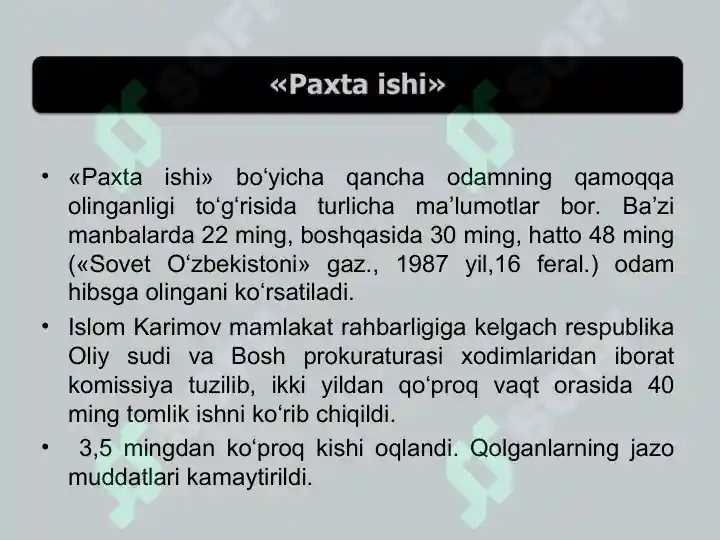 «Paxta ishi»

• «Paxta ishi» bo‘yicha qancha odamning qamoqqa olinganligi to‘g‘risida turlicha ma’lumotlar bor. Ba’zi manbalarda 22 ming, boshqasida 30 ming, hatto 48 ming («Sovet O‘zbekistoni» gaz., 1987 yil,16 feral.) odam hibsga olingani ko‘rsatiladi.
• Islom Karimov mamlakat rahbarligiga kelgach respublika Oliy sudi va Bosh prokuraturasi xodimlaridan iborat komissiya tuzilib, ikki yildan qo‘proq vaqt orasida 40 ming tomlik ishni ko‘rib chiqildi.
• 3,5 mingdan ko‘proq kishi oqlandi. Qolganlarning jazo muddatlari kamaytirildi.